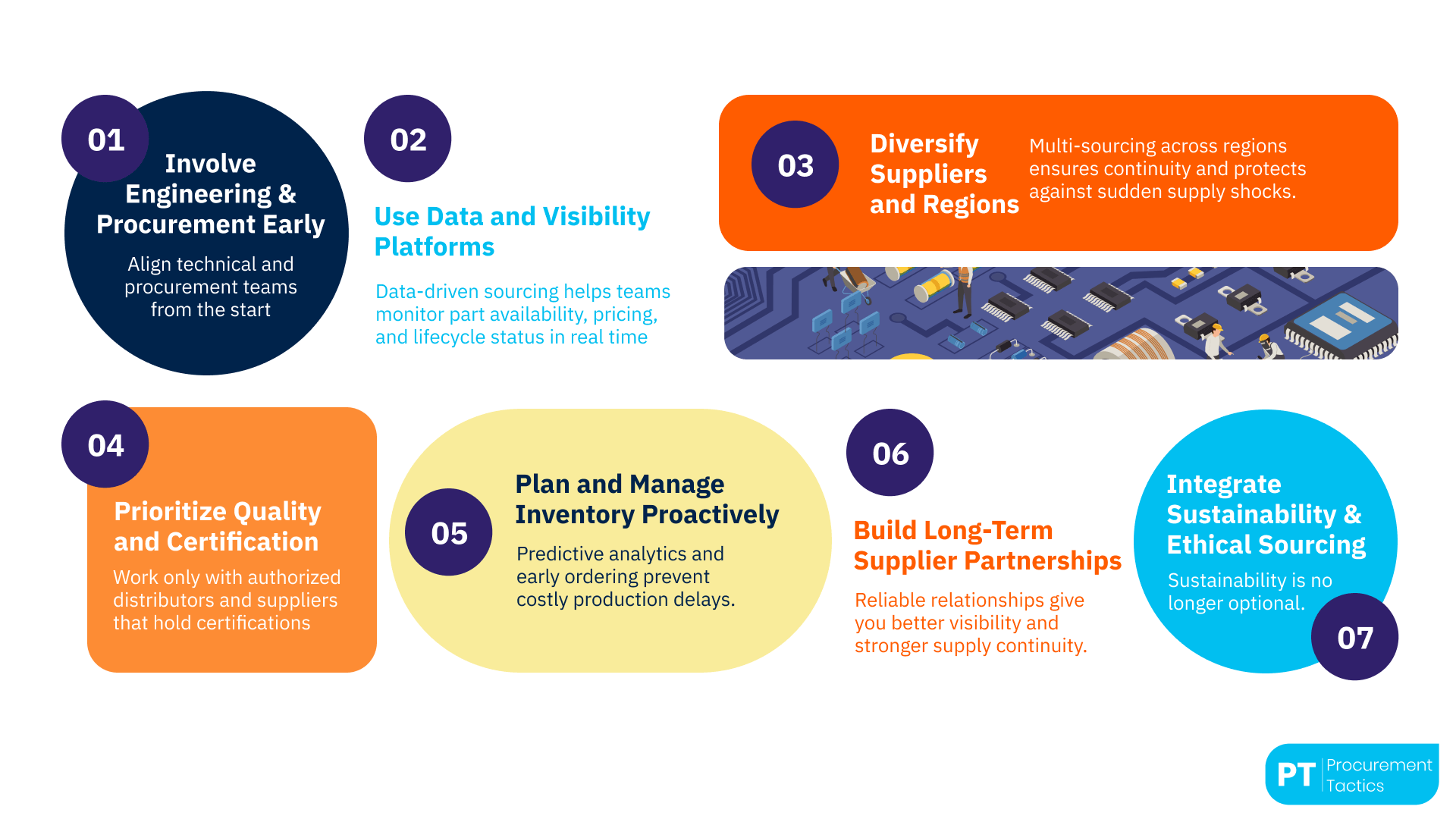 01

Involve Engineering & Procurement Early

Align technical and procurement teams from the start

02

Use Data and Visibility Platforms

Data-driven sourcing helps teams monitor part availability, pricing, and lifecycle status in real time

03

Diversify Suppliers and Regions

Multi-sourcing across regions ensures continuity and protects against sudden supply shocks.

04

Prioritize Quality and Certification

Work only with authorized distributors and suppliers that hold certifications

05

Plan and Manage Inventory Proactively

Predictive analytics and early ordering prevent costly production delays.

06

Build Long-Term Supplier Partnerships

Reliable relationships give you better visibility and stronger supply continuity.

Integrate Sustainability & Ethical Sourcing

Sustainability is no longer optional.

07

PT Procurement Tactics